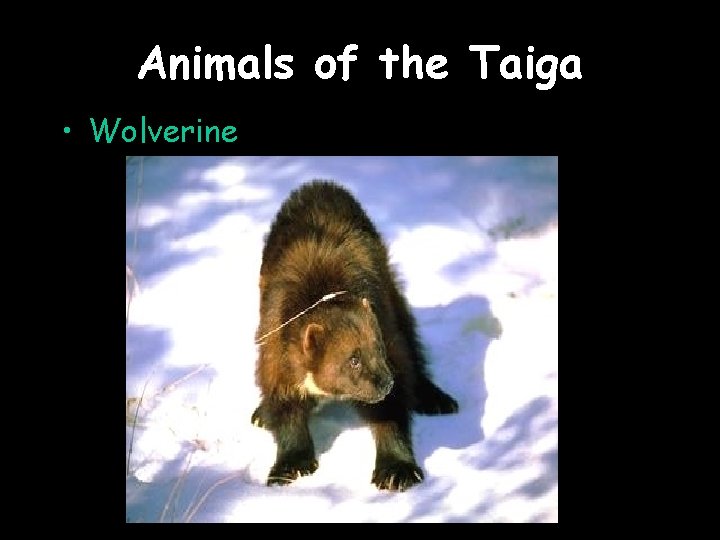 Animals of the Taiga

• Wolverine